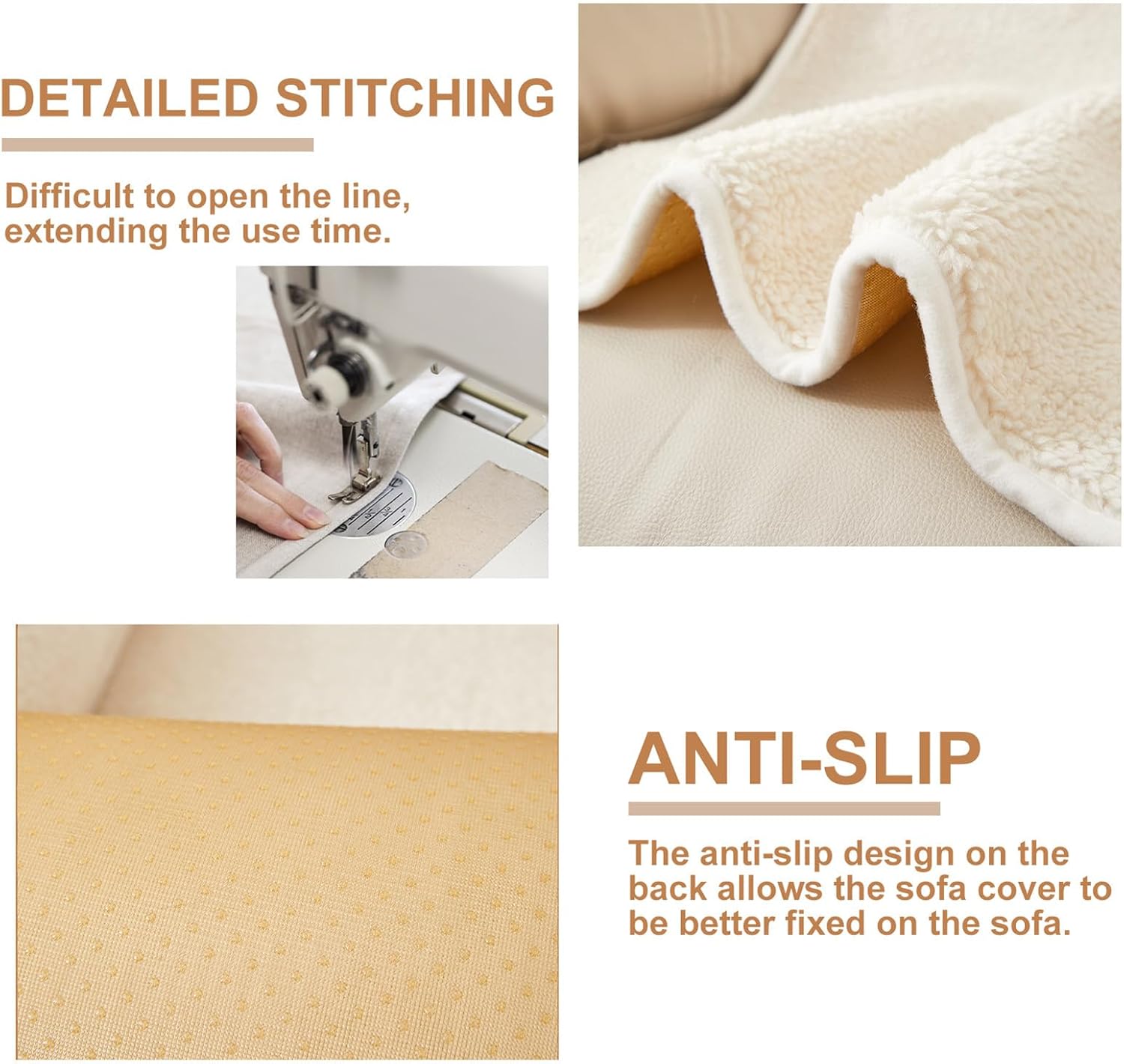 DETAILED STITCHING

Difficult to open the line, extending the use time.

ANTI-SLIP

The anti-slip design on the back allows the sofa cover to be better fixed on the sofa.